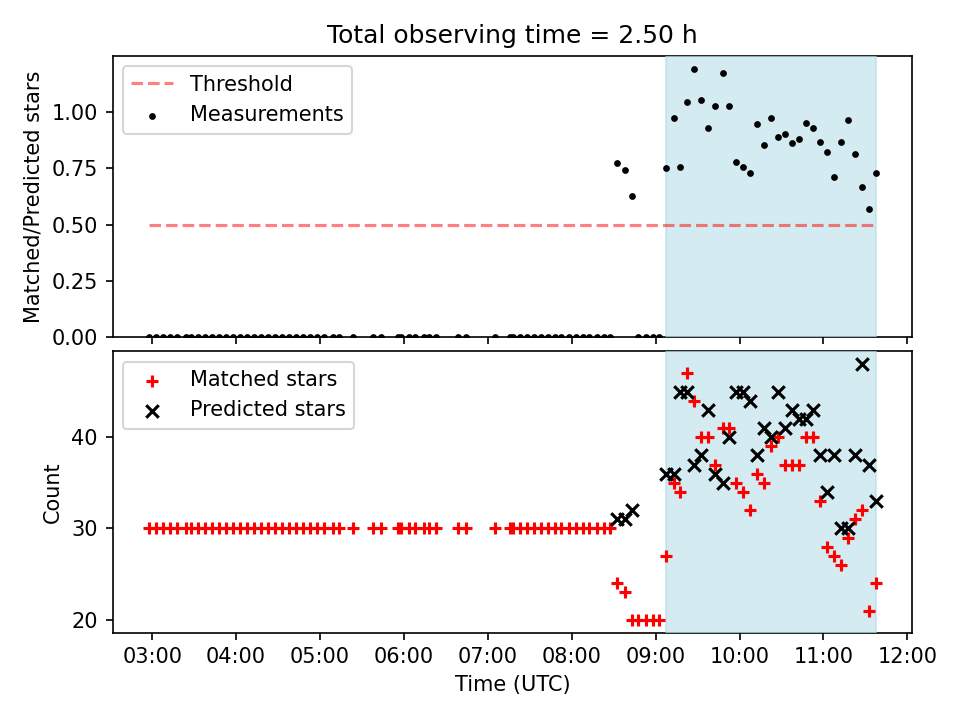 Total observing time = 2.50 h

Threshold
Measurements

Matched/Predicted stars

1.00
0.75
0.50
0.25
0.00

Matched stars
Predicted stars

Count

40
30
20

03:00
04:00
05:00
06:00
07:00
08:00
09:00
10:00
11:00
12:00

Time (UTC)